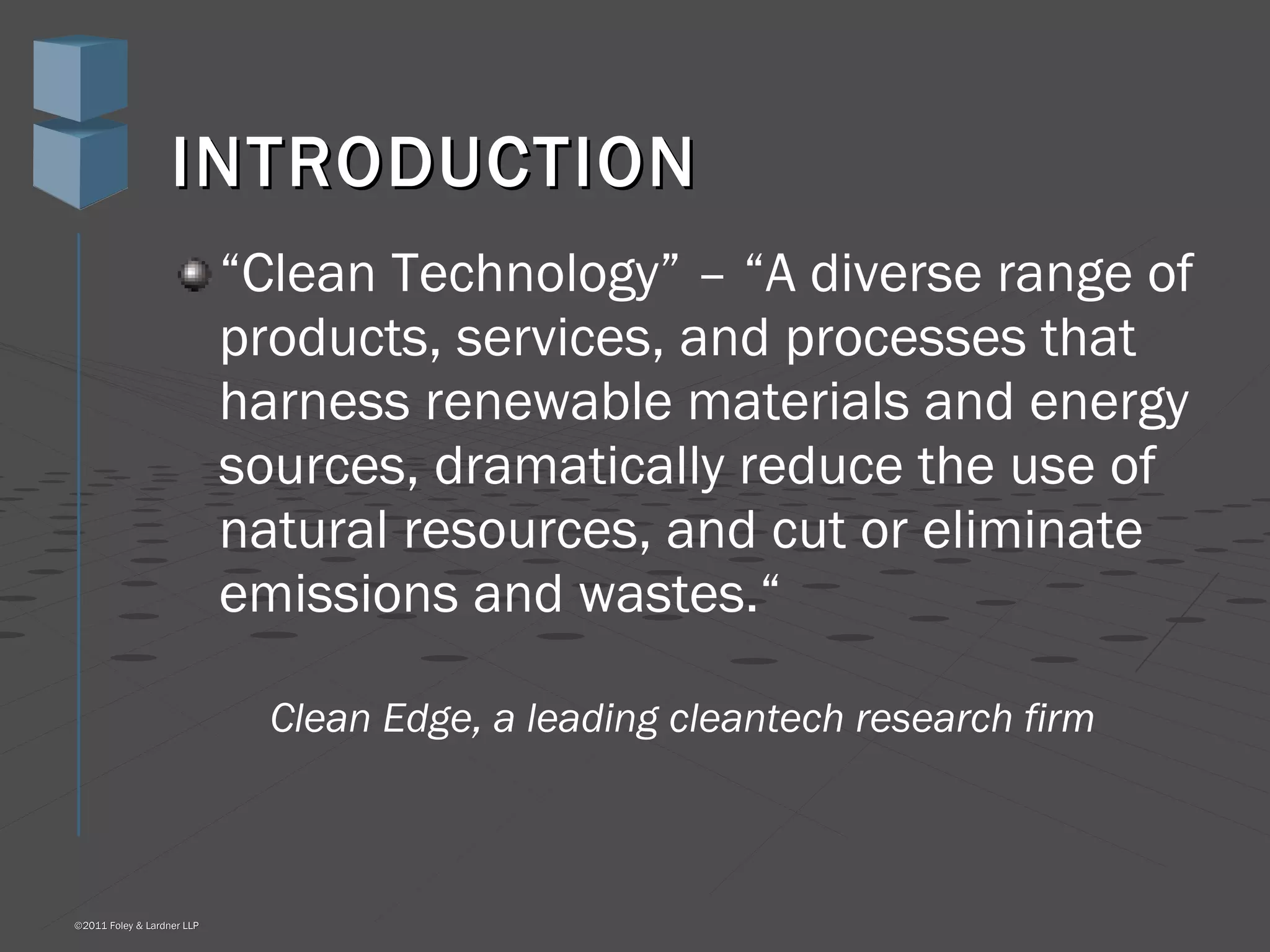 INTRODUCTION

“Clean Technology” – “A diverse range of products, services, and processes that harness renewable materials and energy sources, dramatically reduce the use of natural resources, and cut or eliminate emissions and wastes.“

Clean Edge, a leading cleantech research firm

©2011 Foley & Lardner LLP